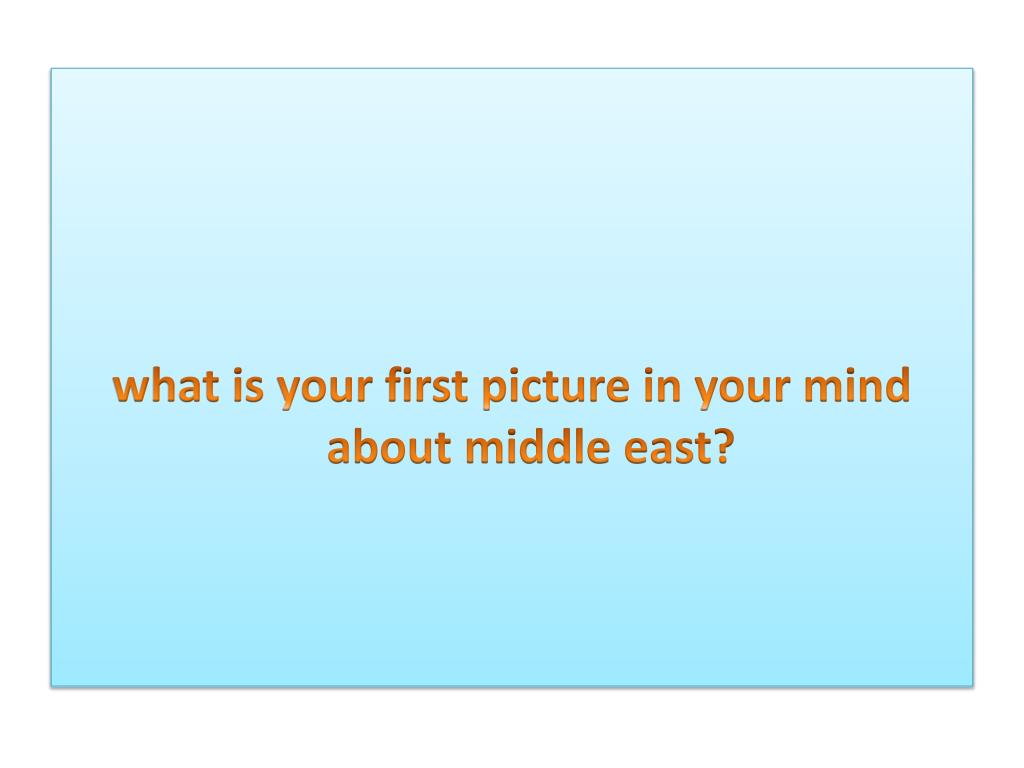 what is your first picture in your mind about middle east?